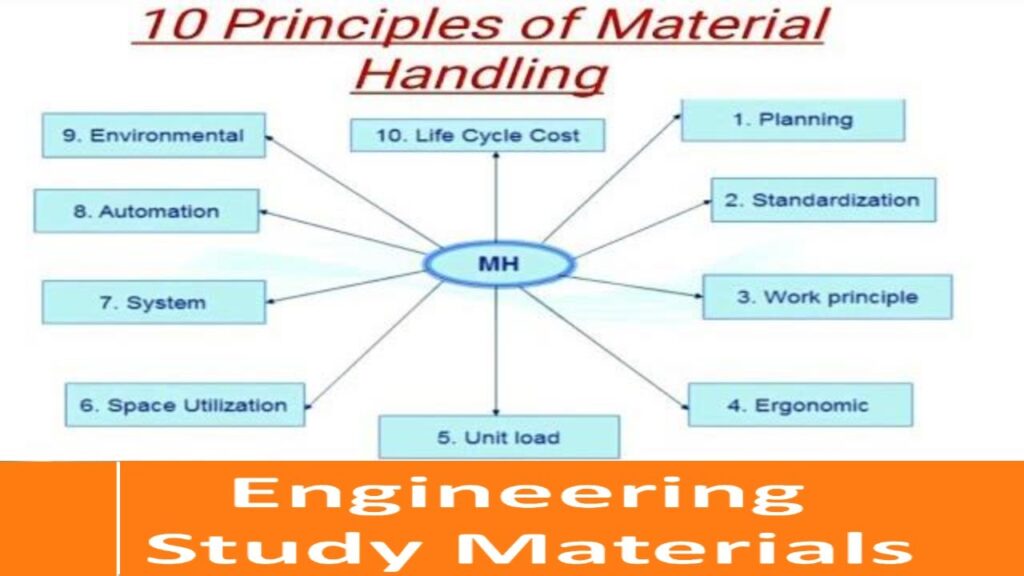 10 Principles of Material Handling

MH

1. Planning

2. Standardization

3. Work principle

4. Ergonomic

5. Unit load

6. Space Utilization

7. System

8. Automation

9. Environmental

10. Life Cycle Cost

Engineering Study Materials